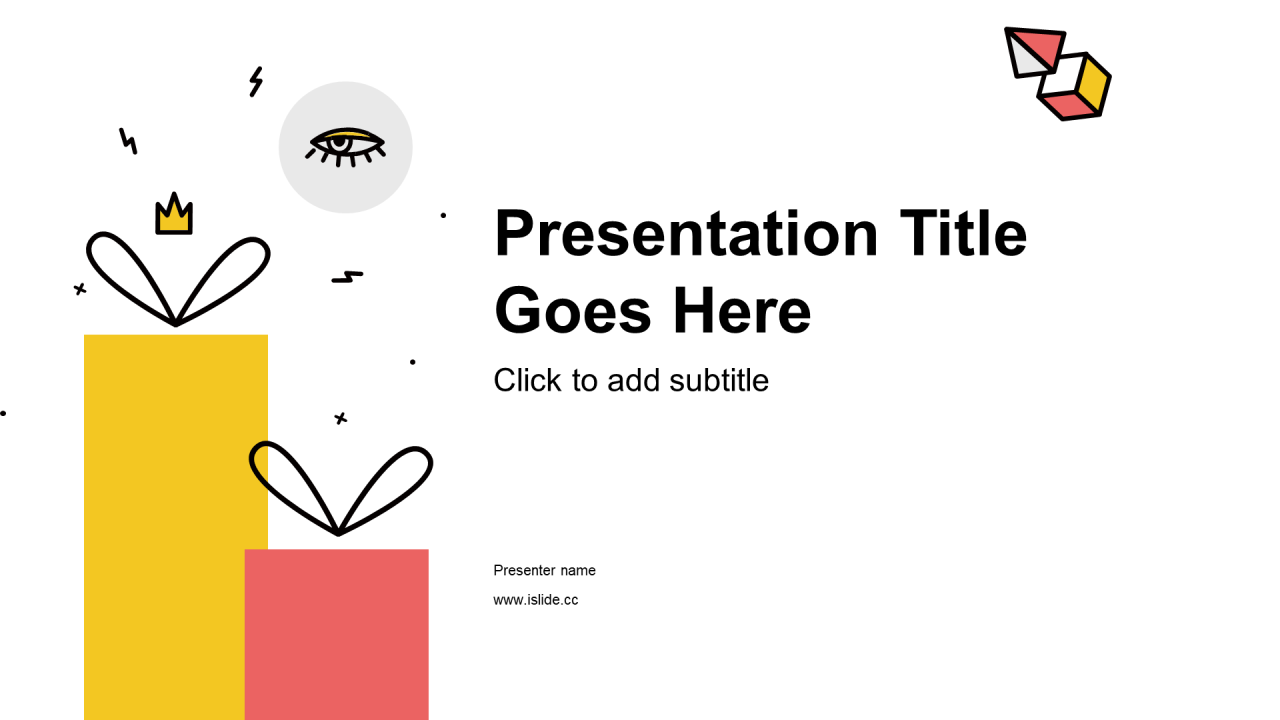 Presentation Title Goes Here

Click to add subtitle

Presenter name

www.islide.cc